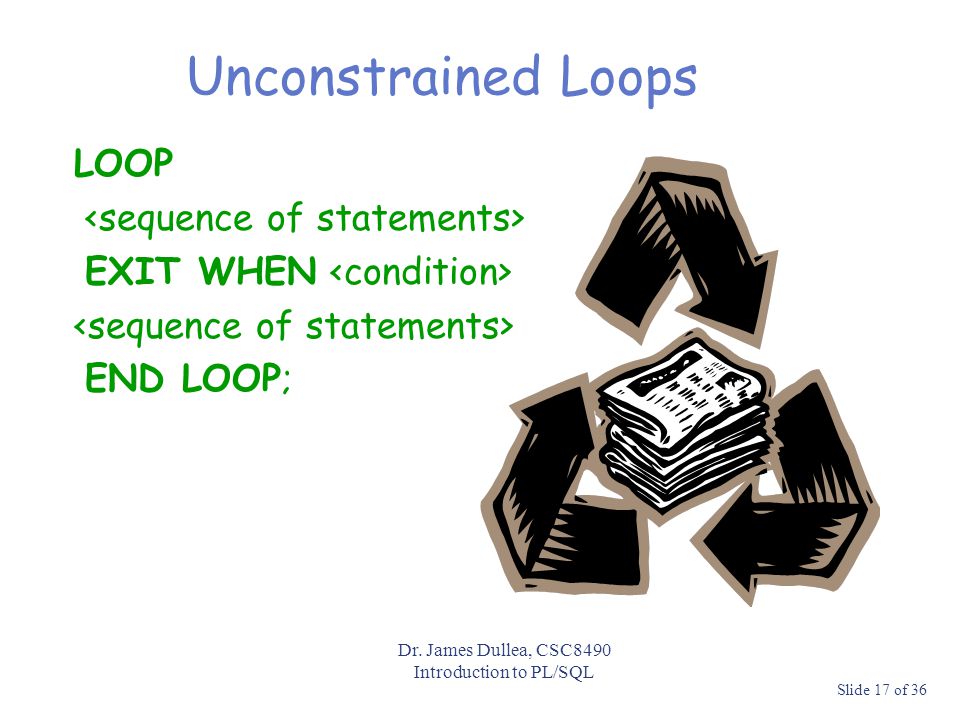 Unconstrained Loops

LOOP
<sequence of statements>
EXIT WHEN <condition>
<sequence of statements>
END LOOP;

Dr. James Dullea, CSC8490
Introduction to PL/SQL

Slide 17 of 36